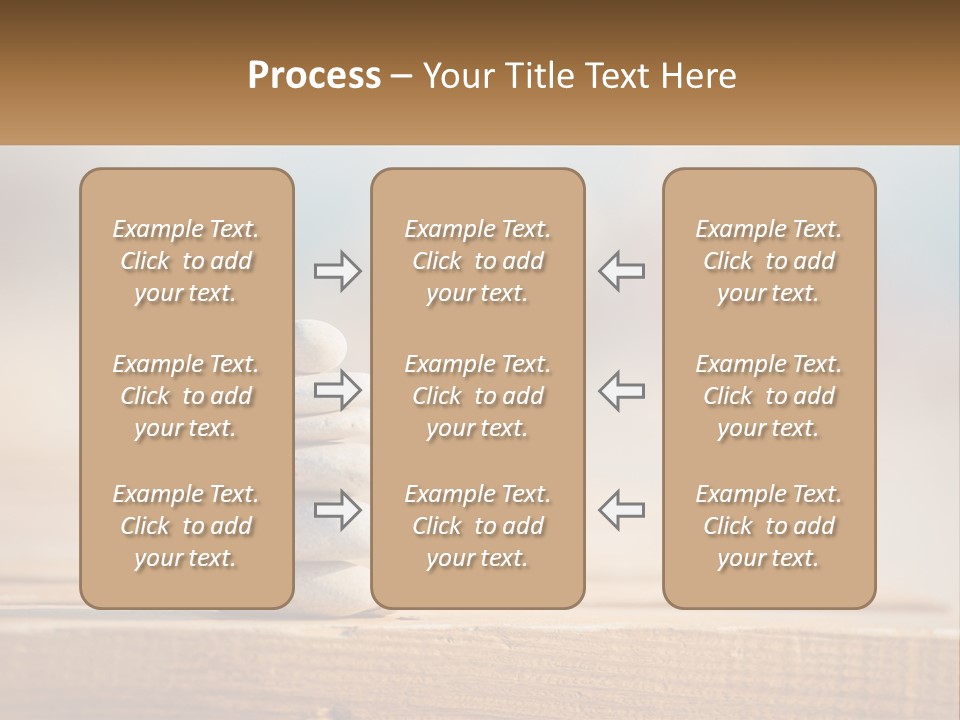 Process – Your Title Text Here

Example Text. Click to add your text.

Example Text. Click to add your text.

Example Text. Click to add your text.

Example Text. Click to add your text.

Example Text. Click to add your text.

Example Text. Click to add your text.

Example Text. Click to add your text.

Example Text. Click to add your text.

Example Text. Click to add your text.